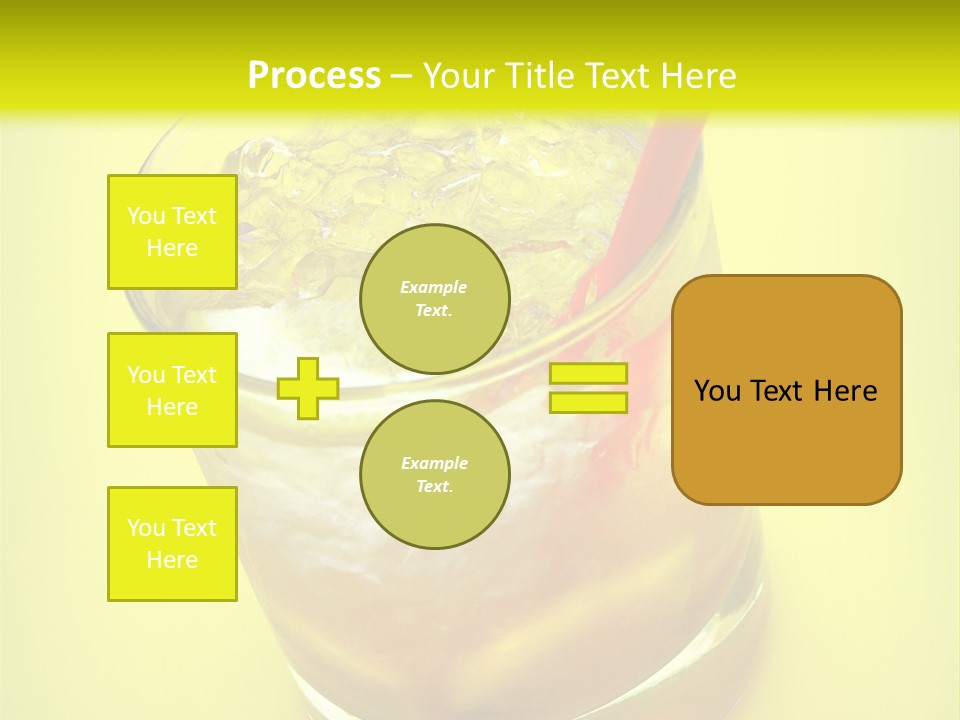 Process – Your Title Text Here

You Text Here

You Text Here

You Text Here

Example Text.

Example Text.

You Text Here